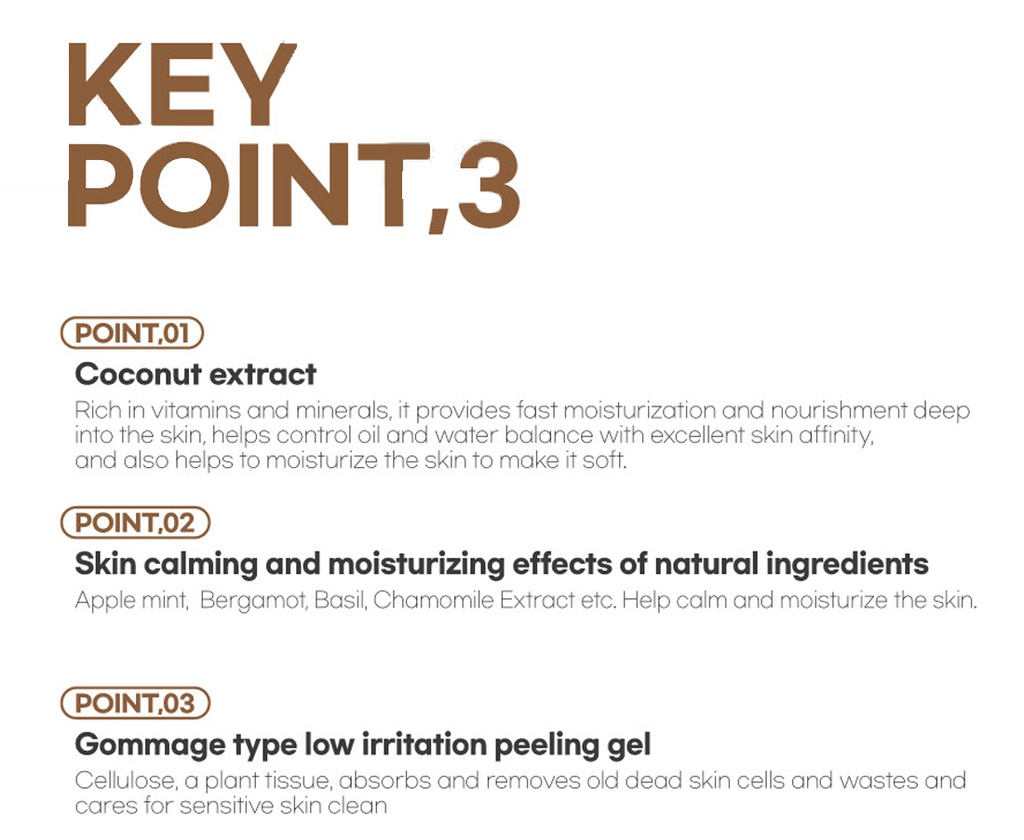 KEY POINT,3

POINT,01
Coconut extract
Rich in vitamins and minerals, it provides fast moisturization and nourishment deep into the skin, helps control oil and water balance with excellent skin affinity, and also helps to moisturize the skin to make it soft.

POINT,02
Skin calming and moisturizing effects of natural ingredients
Apple mint, Bergamot, Basil, Chamomile Extract etc. Help calm and moisturize the skin.

POINT,03
Gommage type low irritation peeling gel
Cellulose, a plant tissue, absorbs and removes old dead skin cells and wastes and cares for sensitive skin clean